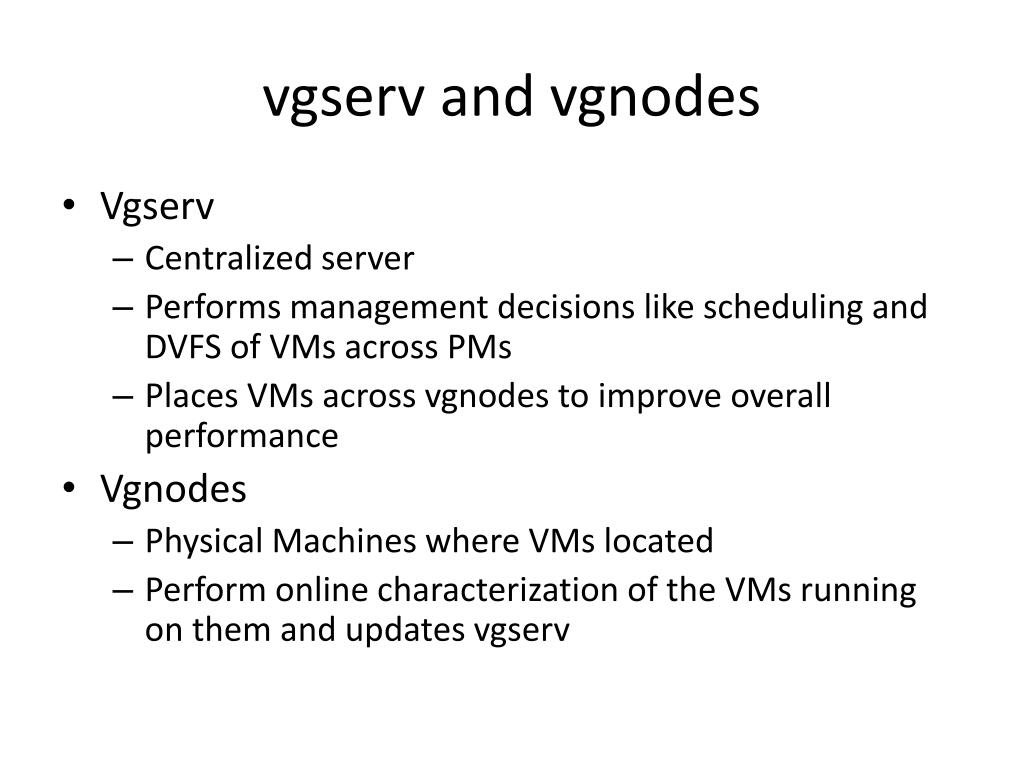 vgserv and vgnodes

• Vgserv
– Centralized server
– Performs management decisions like scheduling and DVFS of VMs across PMs
– Places VMs across vgnodes to improve overall performance
• Vgnodes
– Physical Machines where VMs located
– Perform online characterization of the VMs running on them and updates vgserv